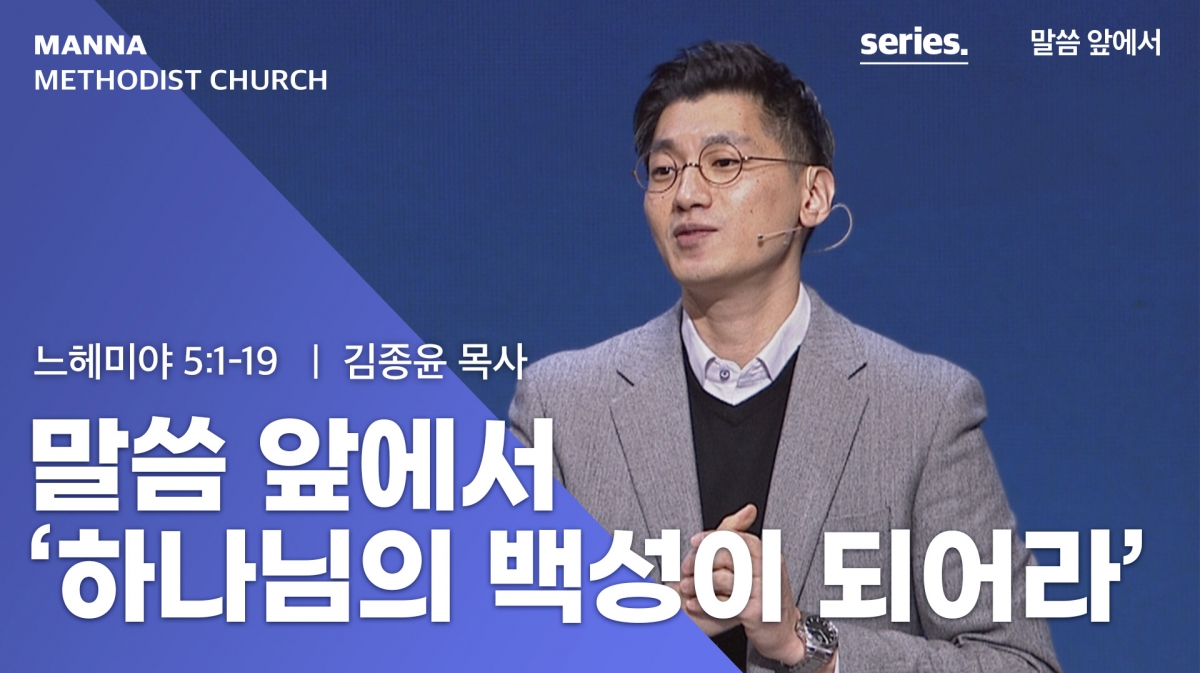 MANNA
METHODIST CHURCH

series.

말씀 앞에서

느헤미야 5:1-19 | 김종윤 목사

말씀 앞에서
‘하나님의 백성이 되어라’